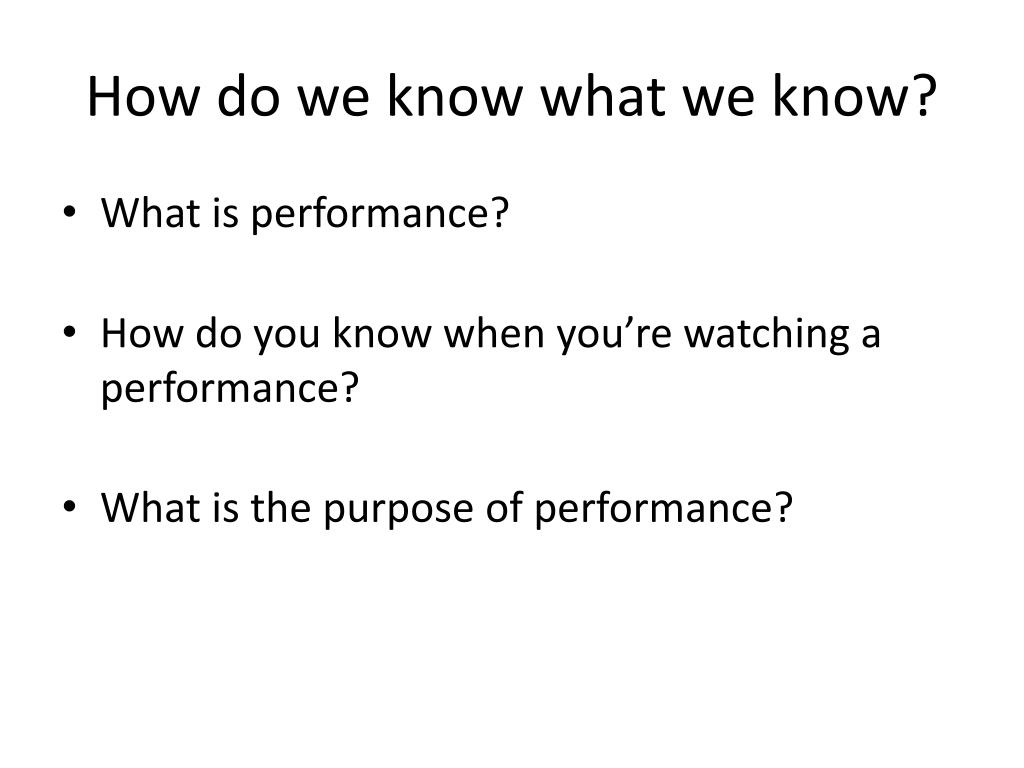 How do we know what we know?

• What is performance?

• How do you know when you’re watching a performance?

• What is the purpose of performance?